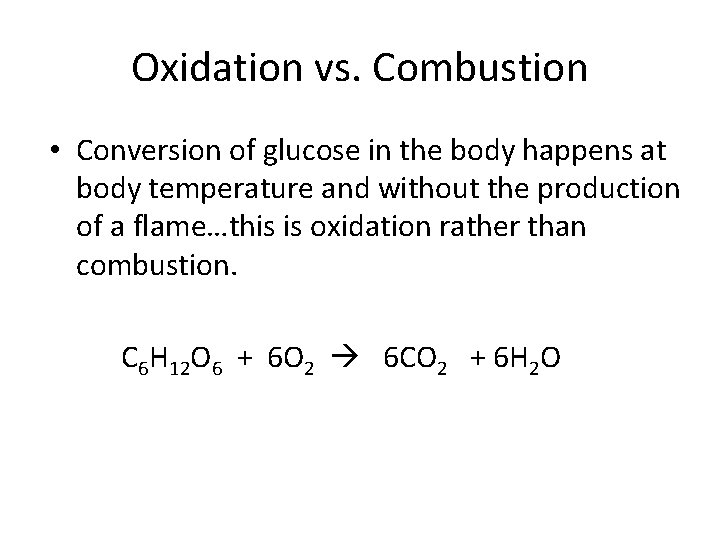 Oxidation vs. Combustion

• Conversion of glucose in the body happens at body temperature and without the production of a flame…this is oxidation rather than combustion.

$C_6H_{12}O_6 + 6O_2 \rightarrow 6CO_2 + 6H_2O$